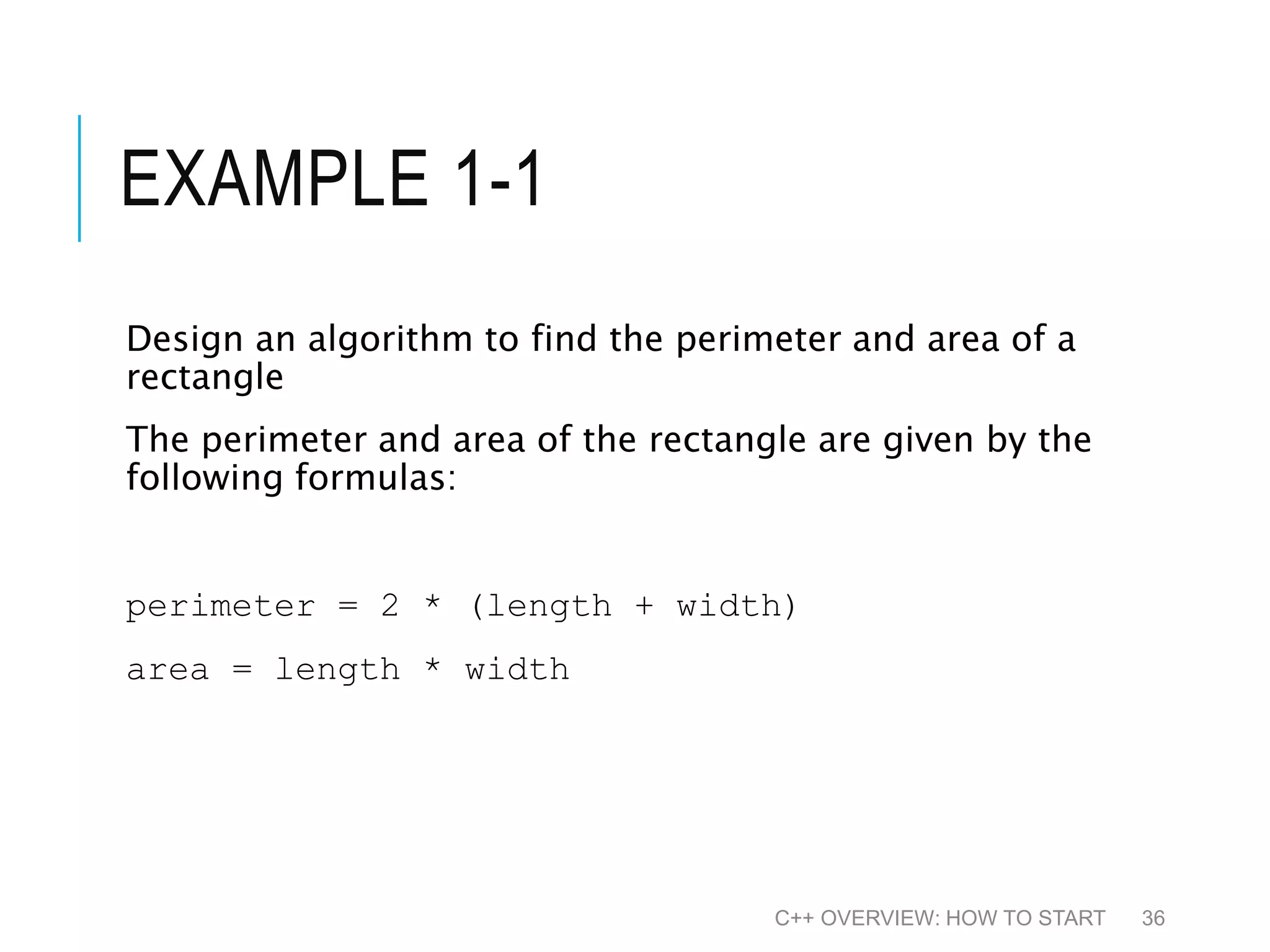 EXAMPLE 1-1

Design an algorithm to find the perimeter and area of a rectangle

The perimeter and area of the rectangle are given by the following formulas:

perimeter = 2 * (length + width)

area = length * width

C++ OVERVIEW: HOW TO START 36